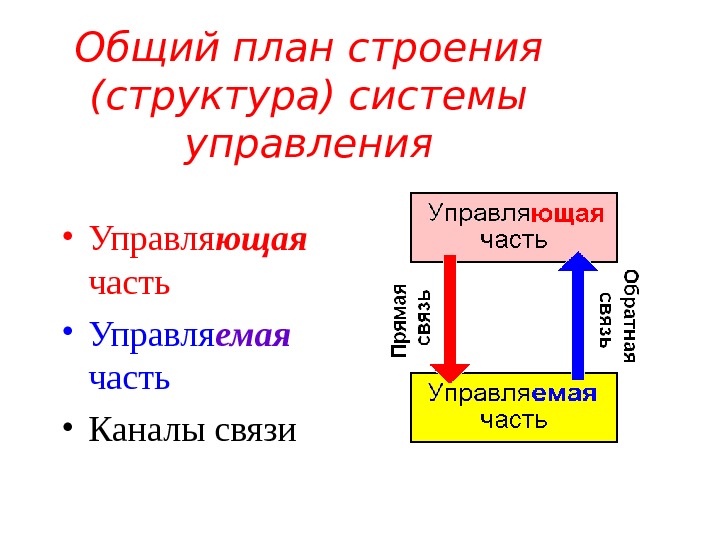 Общий план строения (структура) системы управления

• Управляющая часть
• Управляемая часть
• Каналы связи

Управляющая часть

Прямая связь

Обратная связь

Управляемая часть